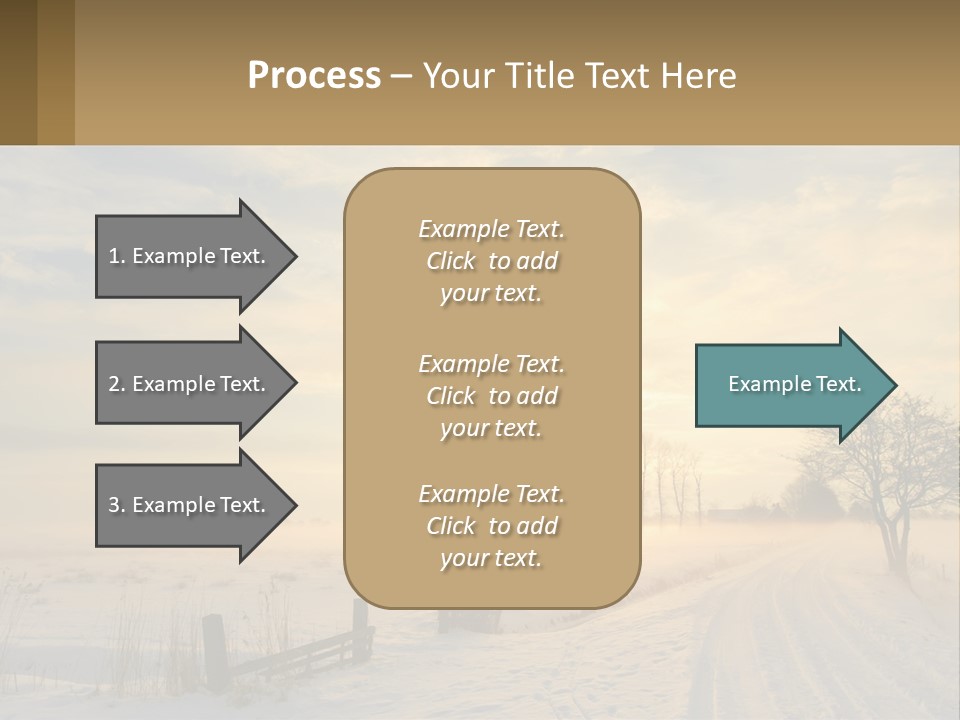 Process – Your Title Text Here

1. Example Text.

2. Example Text.

3. Example Text.

Example Text. Click to add your text.

Example Text. Click to add your text.

Example Text. Click to add your text.

Example Text.